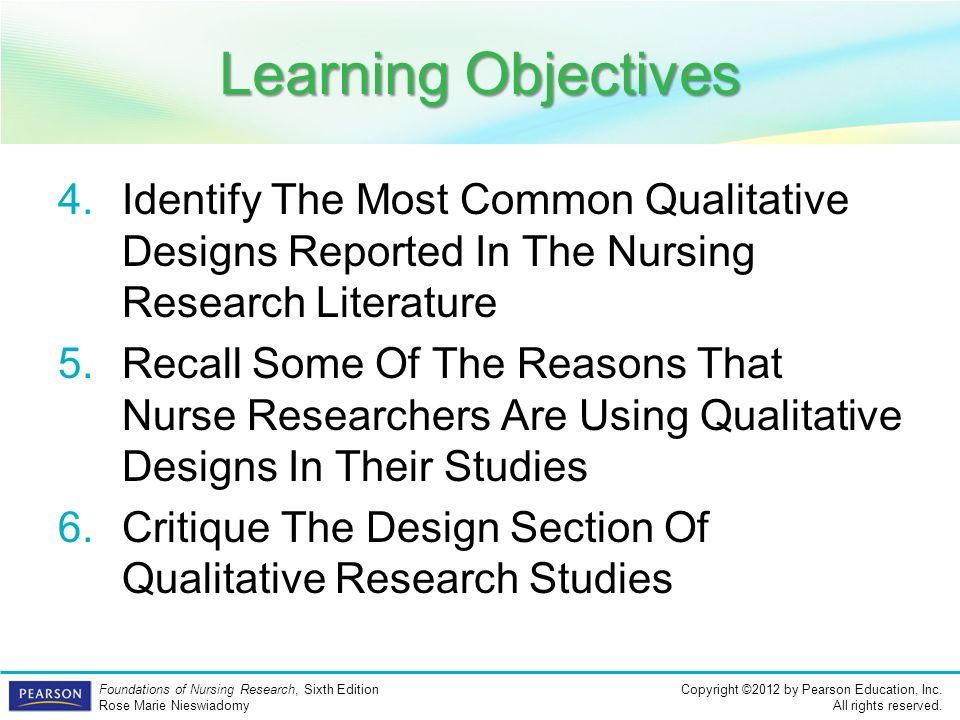 Learning Objectives

4. Identify The Most Common Qualitative Designs Reported In The Nursing Research Literature
5. Recall Some Of The Reasons That Nurse Researchers Are Using Qualitative Designs In Their Studies
6. Critique The Design Section Of Qualitative Research Studies

PEARSON

Foundations of Nursing Research, Sixth Edition
Rose Marie Nieswiadomy

Copyright ©2012 by Pearson Education, Inc.
All rights reserved.